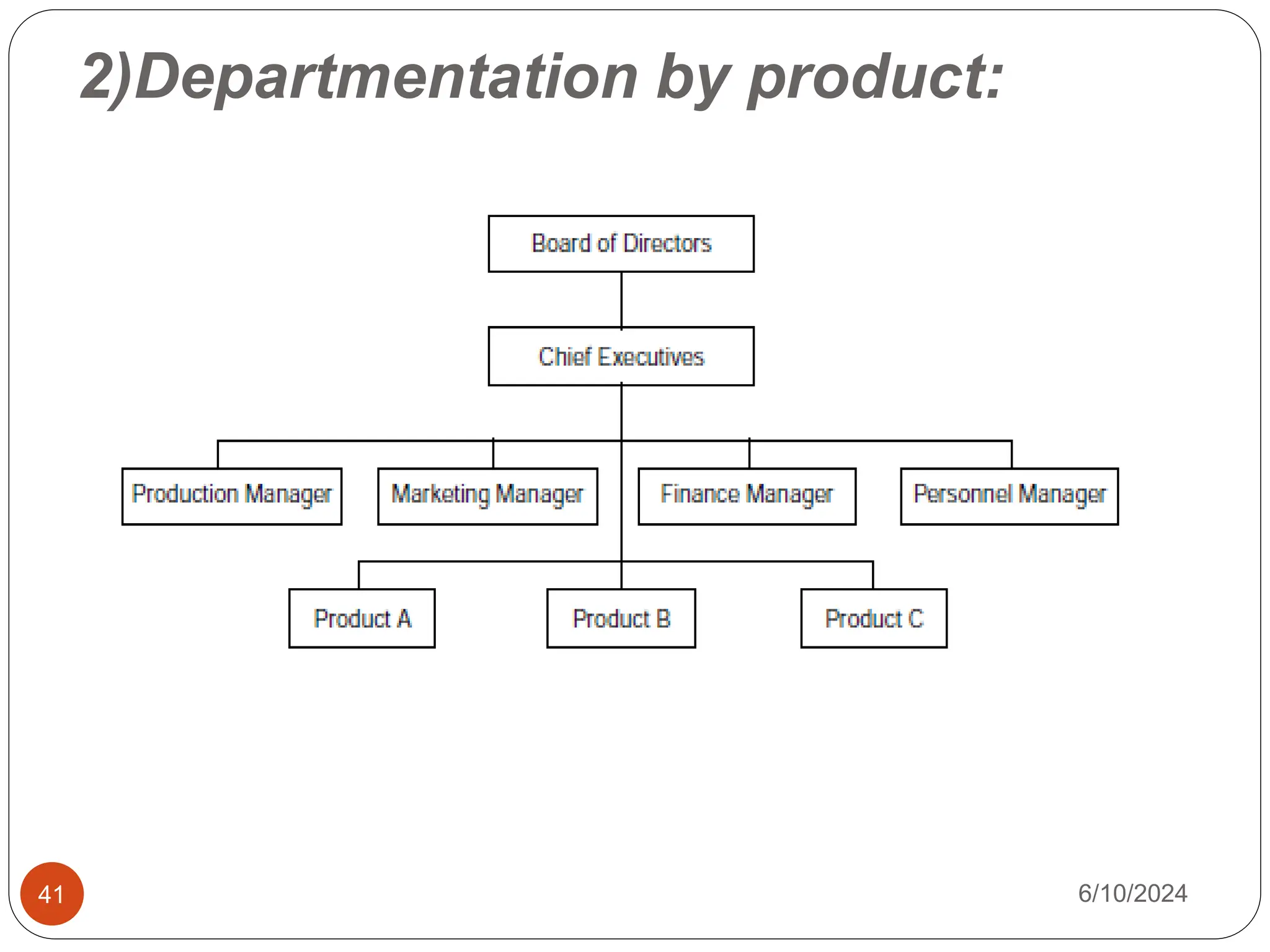 2)Departmentation by product:

Board of Directors

Chief Executives

Production Manager

Marketing Manager

Finance Manager

Personnel Manager

Product A

Product B

Product C

41

6/10/2024